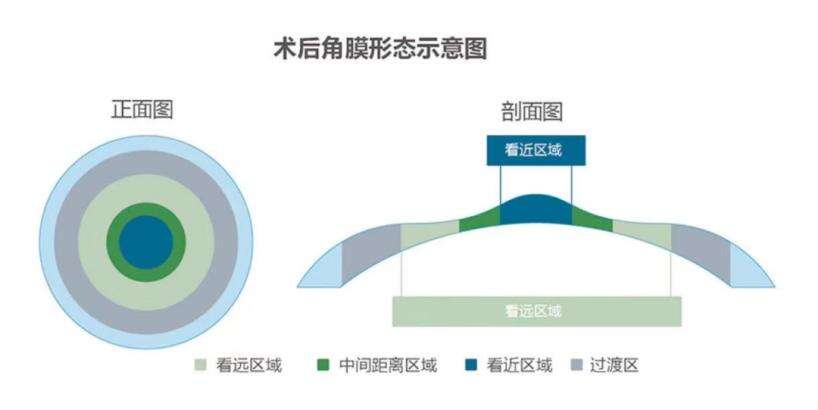 术后角膜形态示意图

正面图

剖面图

看近区域

看远区域

看远区域　中间距离区域　看近区域　过渡区